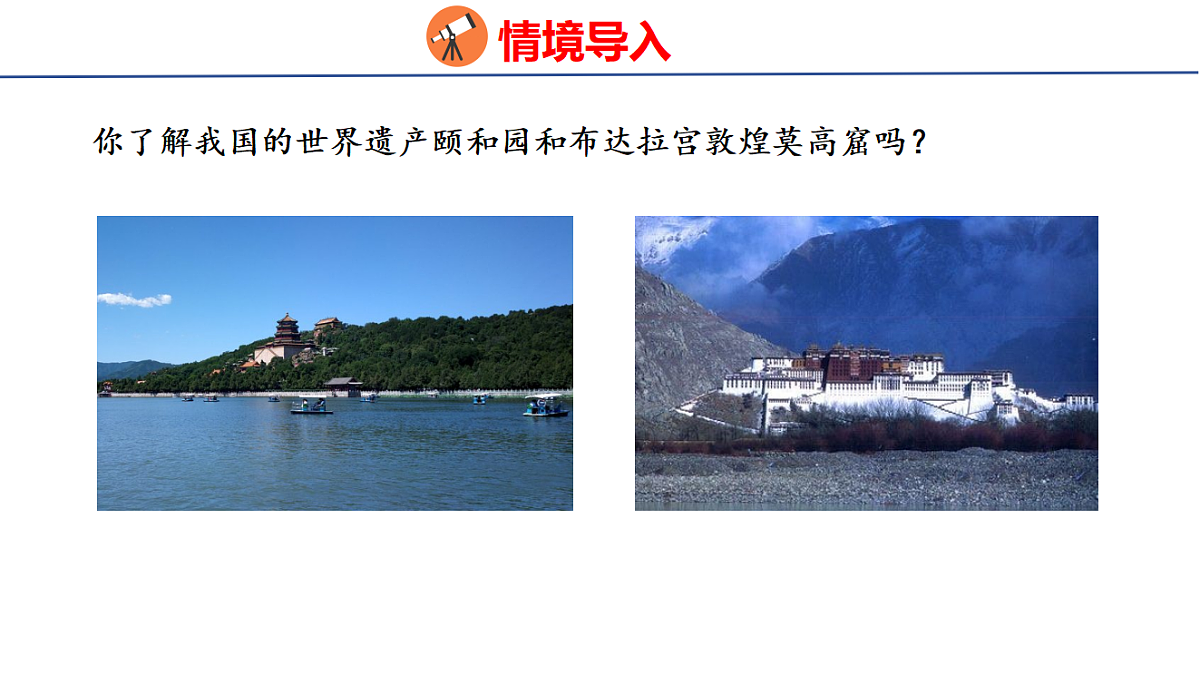 情境导入

你了解我国的世界遗产颐和园和布达拉宫敦煌莫高窟吗？